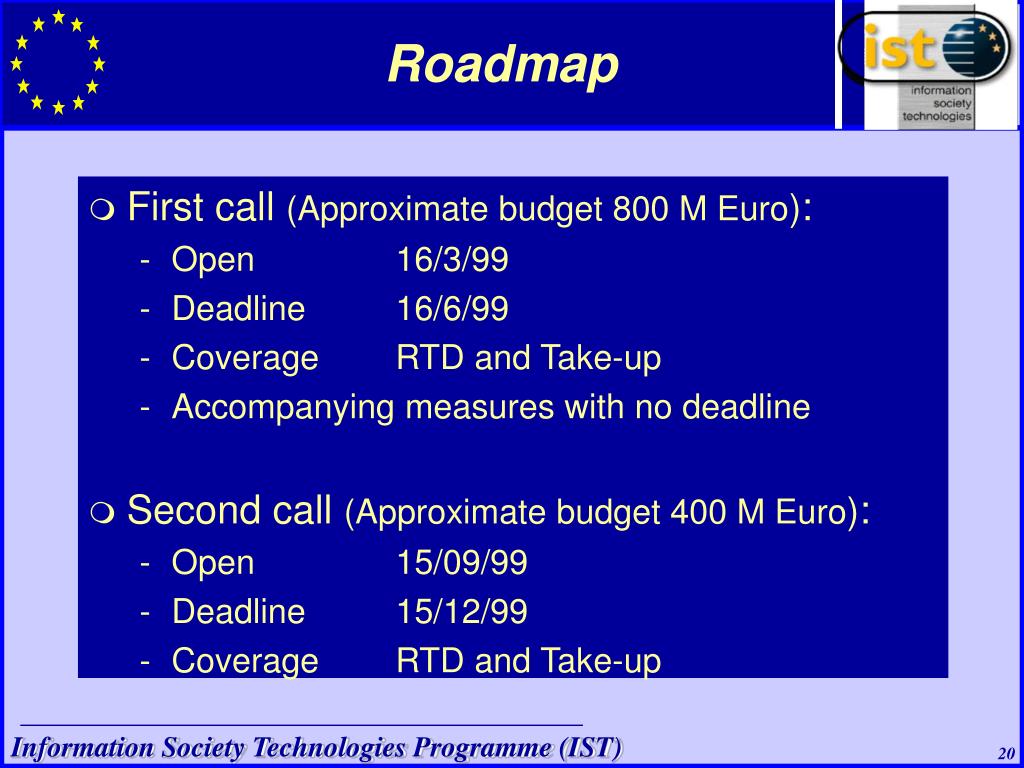 Roadmap

ist
information society technologies

First call (Approximate budget 800 M Euro):
- Open 16/3/99
- Deadline 16/6/99
- Coverage RTD and Take-up
- Accompanying measures with no deadline

Second call (Approximate budget 400 M Euro):
- Open 15/09/99
- Deadline 15/12/99
- Coverage RTD and Take-up

Information Society Technologies Programme (IST)

20